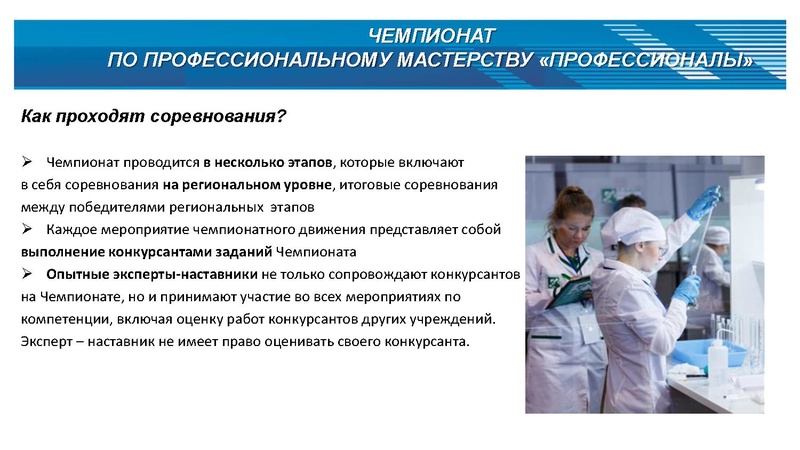 ЧЕМПИОНАТ
ПО ПРОФЕССИОНАЛЬНОМУ МАСТЕРСТВУ «ПРОФЕССИОНАЛЫ»

Как проходят соревнования?

➢ Чемпионат проводится в несколько этапов, которые включают в себя соревнования на региональном уровне, итоговые соревнования между победителями региональных этапов

➢ Каждое мероприятие чемпионатного движения представляет собой выполнение конкурсантами заданий Чемпионата

➢ Опытные эксперты-наставники не только сопровождают конкурсантов на Чемпионате, но и принимают участие во всех мероприятиях по компетенции, включая оценку работ конкурсантов других учреждений. Эксперт – наставник не имеет право оценивать своего конкурсанта.